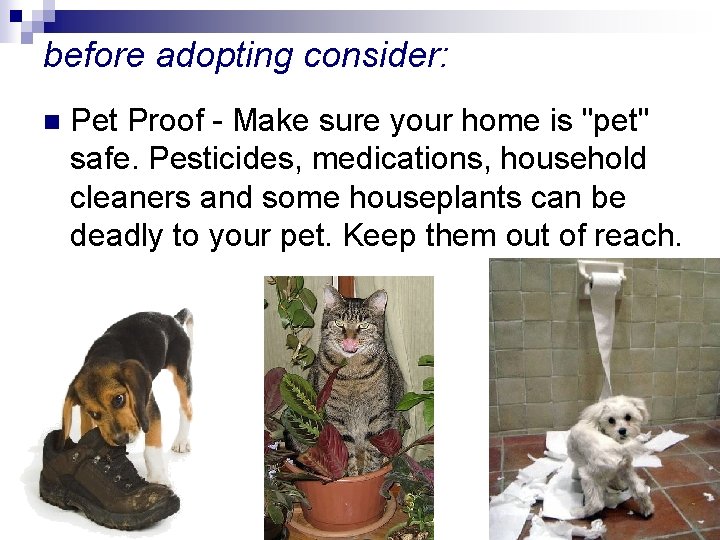 before adopting consider:

Pet Proof - Make sure your home is "pet" safe. Pesticides, medications, household cleaners and some houseplants can be deadly to your pet. Keep them out of reach.